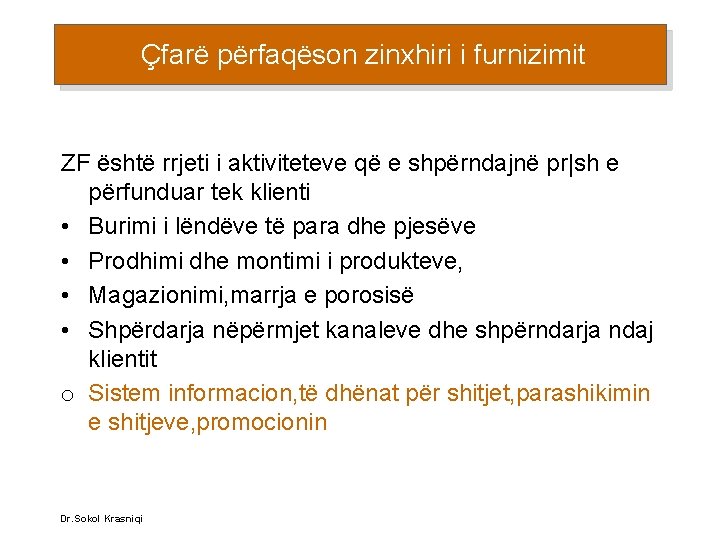 Çfarë përfaqëson zinxhiri i furnizimit

ZF është rrjeti i aktiviteteve që e shpërndajnë pr|sh e përfunduar tek klienti

• Burimi i lëndëve të para dhe pjesëve
• Prodhimi dhe montimi i produkteve,
• Magazionimi,marrja e porosisë
• Shpërdarja nëpërmjet kanaleve dhe shpërndarja ndaj klientit
o Sistem informacion,të dhënat për shitjet,parashikimin e shitjeve,promocionin

Dr.Sokol Krasniqi